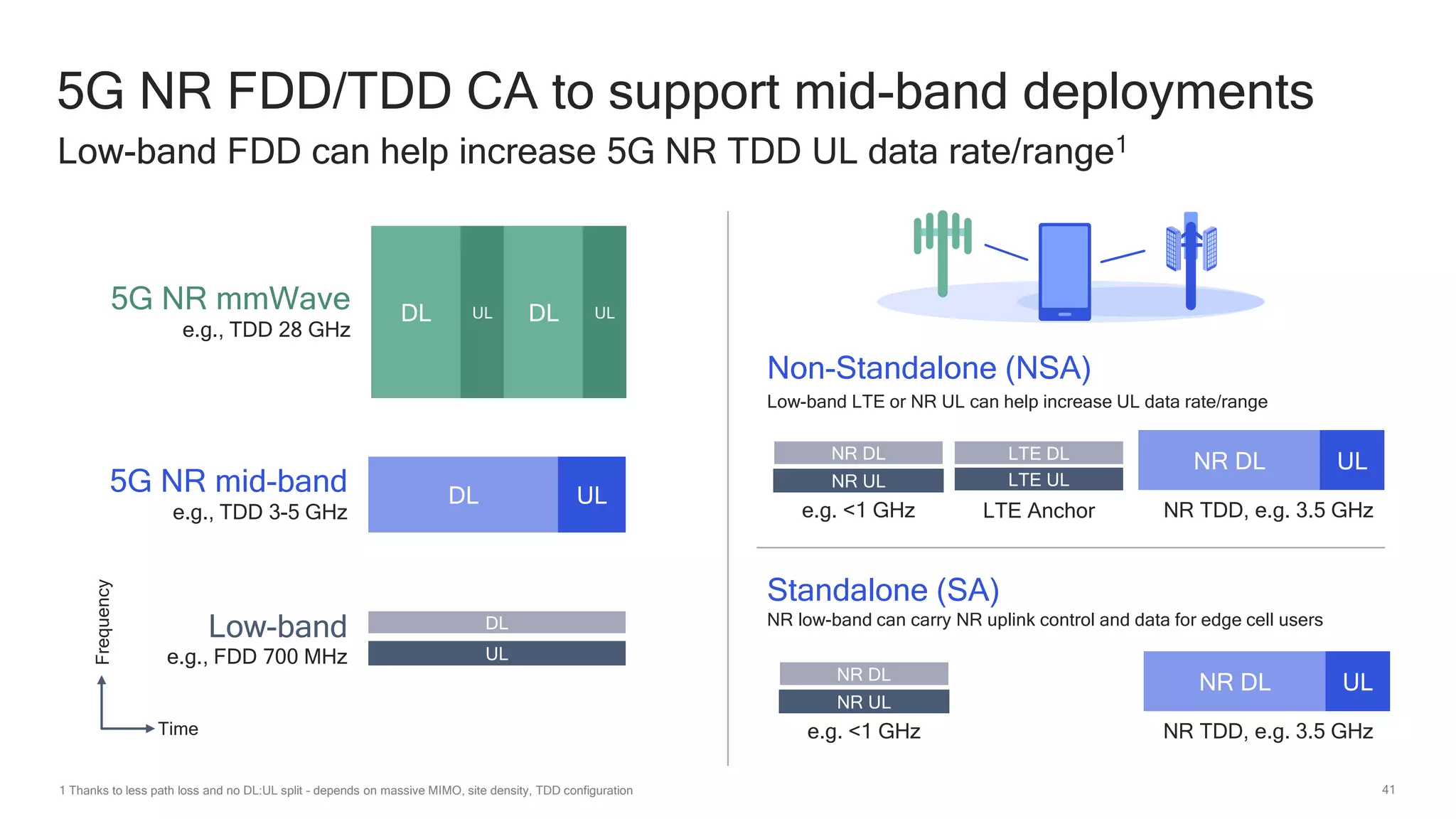 5G NR FDD/TDD CA to support mid-band deployments

Low-band FDD can help increase 5G NR TDD UL data rate/range$^1$

5G NR mmWave
e.g., TDD 28 GHz

DL UL DL UL

5G NR mid-band
e.g., TDD 3-5 GHz

DL UL

Low-band
e.g., FDD 700 MHz

DL
UL

Frequency
Time

Non-Standalone (NSA)
Low-band LTE or NR UL can help increase UL data rate/range

NR DL
NR UL
e.g. <1 GHz

LTE DL
LTE UL
LTE Anchor

NR DL UL
NR TDD, e.g. 3.5 GHz

Standalone (SA)
NR low-band can carry NR uplink control and data for edge cell users

NR DL
NR UL
e.g. <1 GHz

NR DL UL
NR TDD, e.g. 3.5 GHz

1 Thanks to less path loss and no DL:UL split - depends on massive MIMO, site density, TDD configuration

41